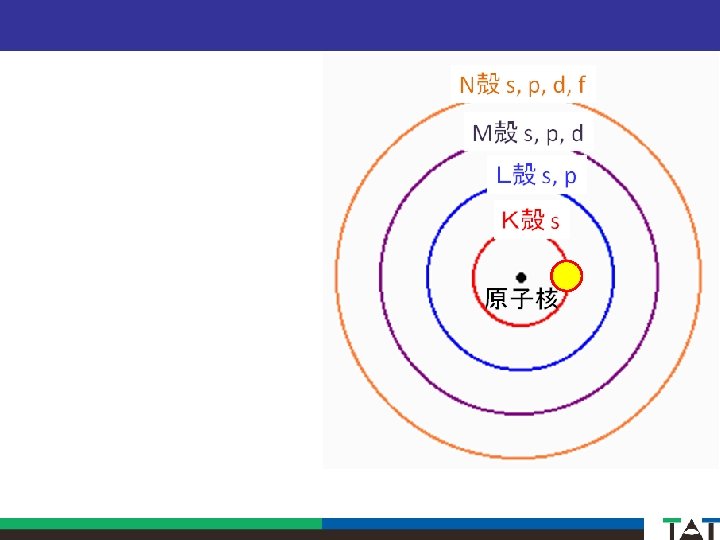 N殻 s, p, d, f

M殻 s, p, d

L殻 s, p

K殻 s

原子核

TAT